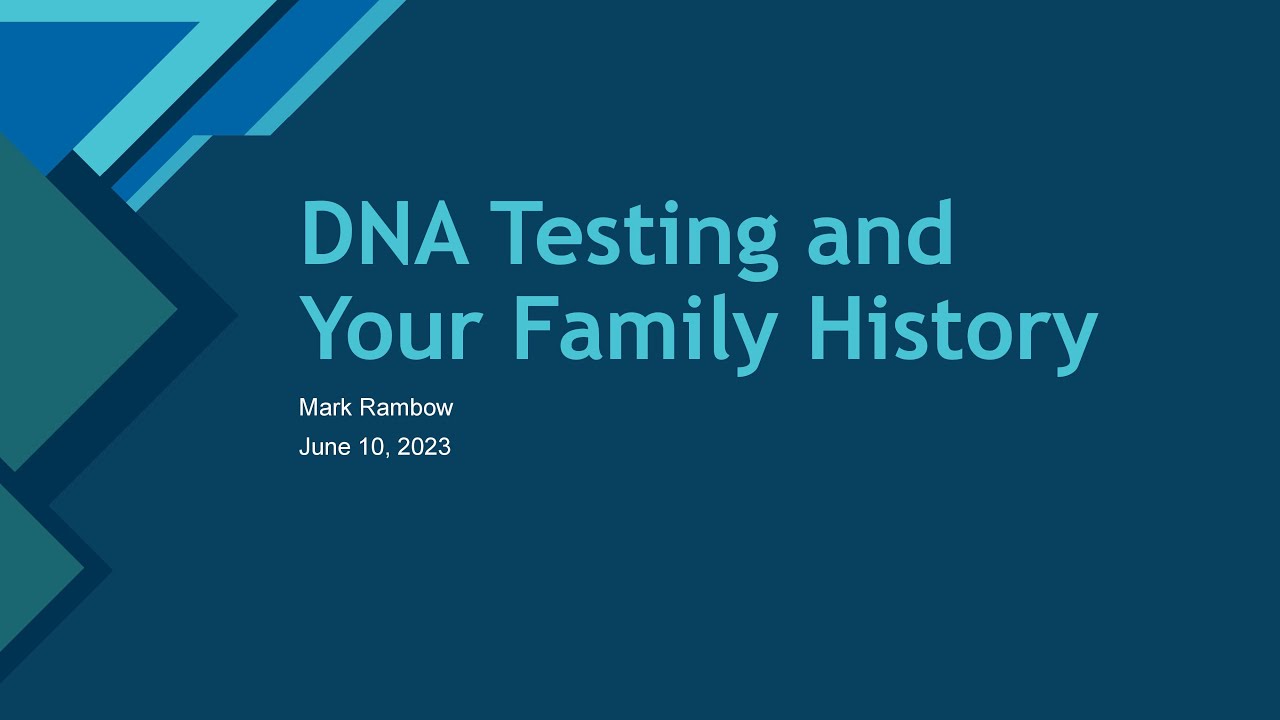 DNA Testing and Your Family History

Mark Rambow
June 10, 2023